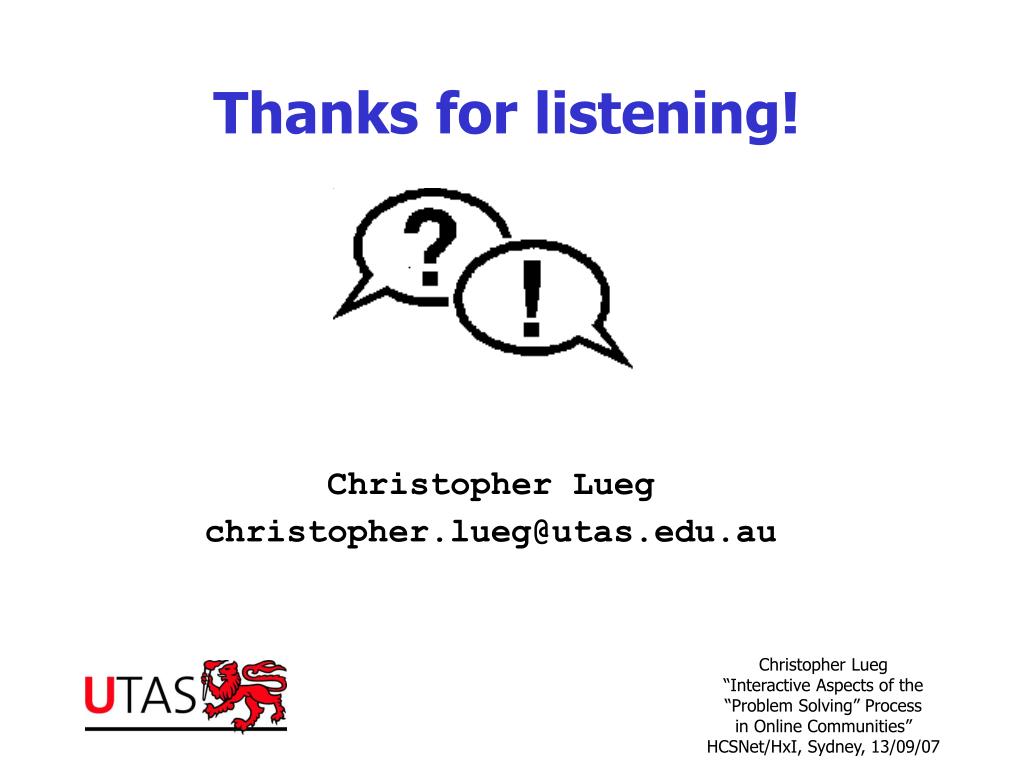 Thanks for listening!

?

!

Christopher Lueg
christopher.lueg@utas.edu.au

UTAS

Christopher Lueg
“Interactive Aspects of the “Problem Solving” Process in Online Communities”
HCSNet/HxI, Sydney, 13/09/07